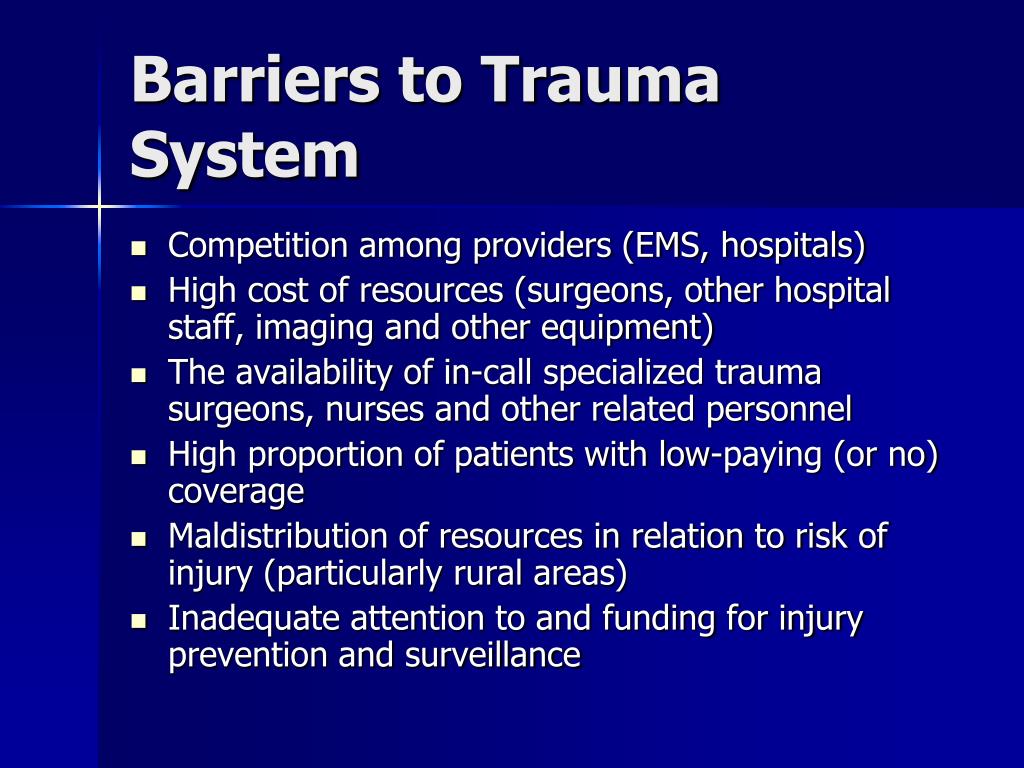 Barriers to Trauma System

- Competition among providers (EMS, hospitals)
- High cost of resources (surgeons, other hospital staff, imaging and other equipment)
- The availability of in-call specialized trauma surgeons, nurses and other related personnel
- High proportion of patients with low-paying (or no) coverage
- Maldistribution of resources in relation to risk of injury (particularly rural areas)
- Inadequate attention to and funding for injury prevention and surveillance